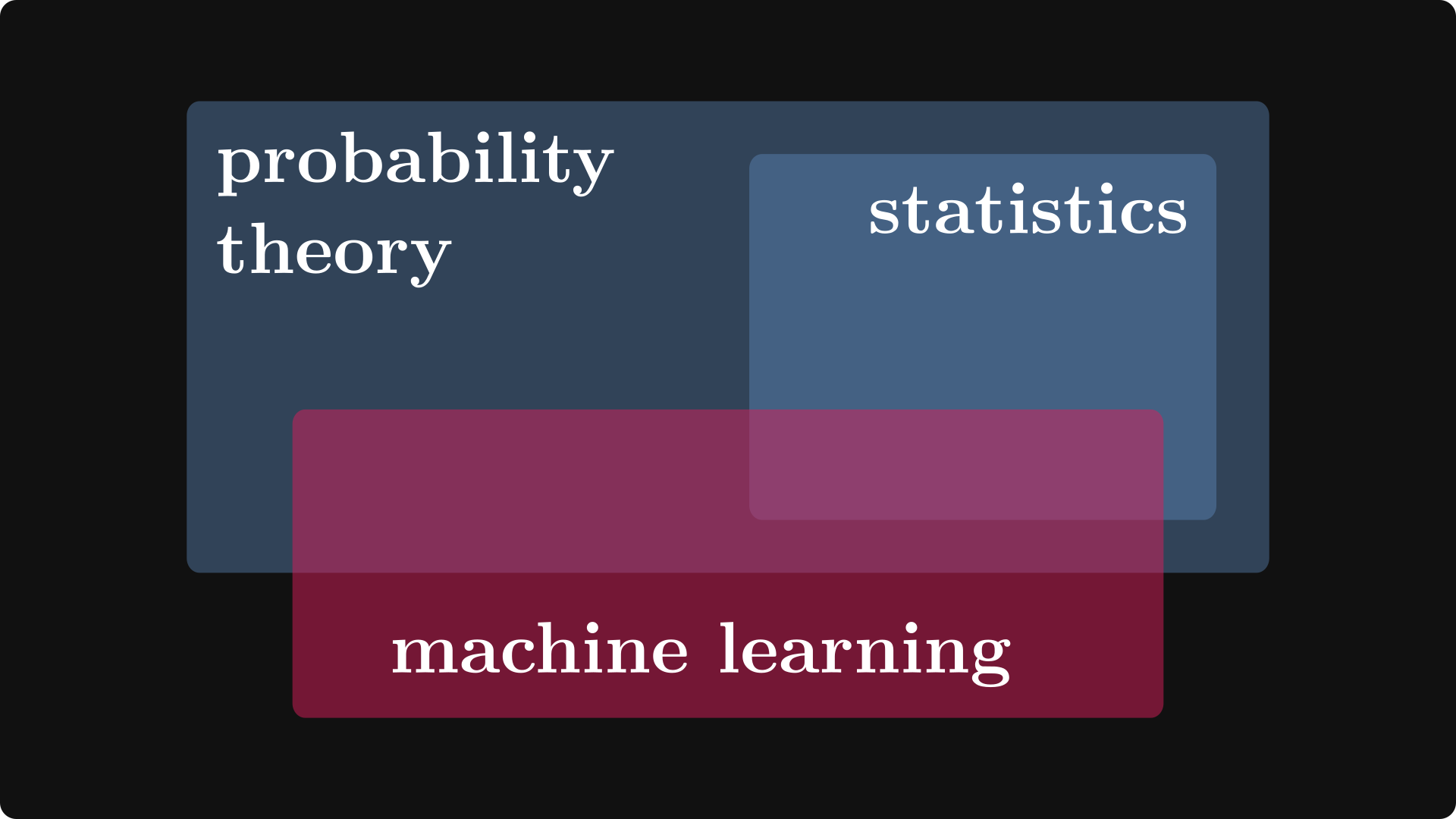 probability theory

statistics

machine learning